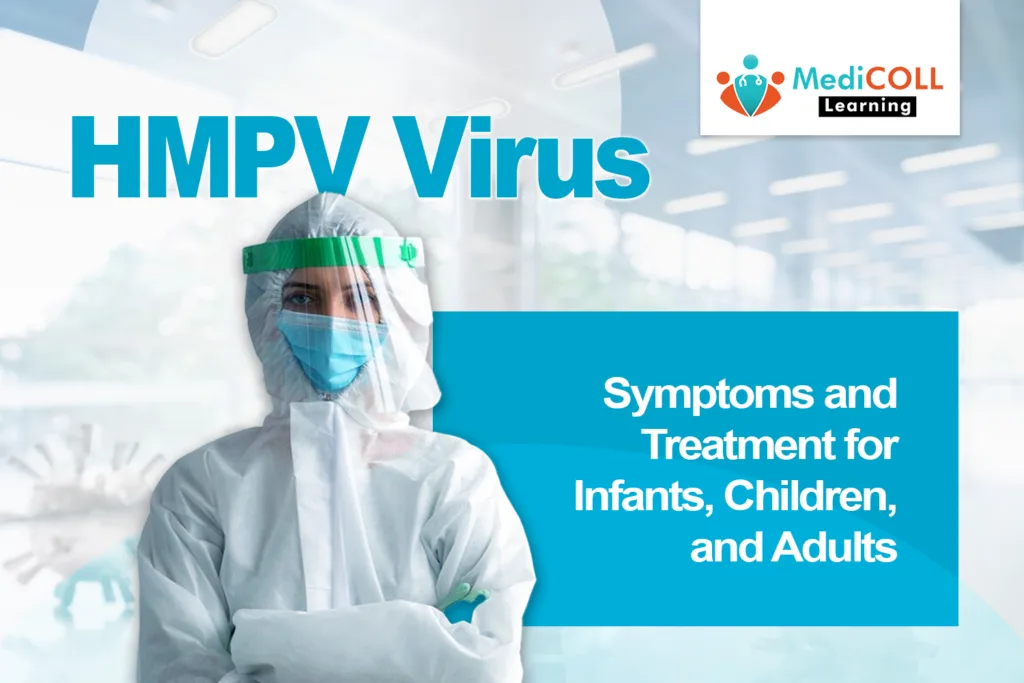 MediCOLL
Learning

HMPV Virus

Symptoms and Treatment for Infants, Children, and Adults